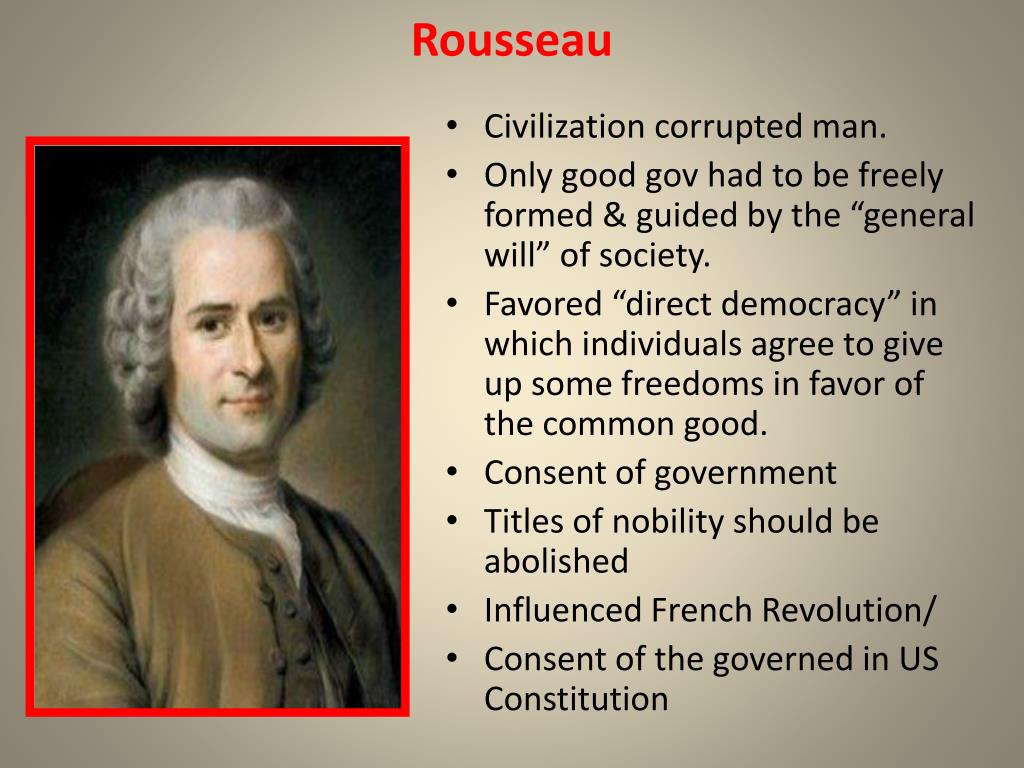 Rousseau

• Civilization corrupted man.
• Only good gov had to be freely formed & guided by the “general will” of society.
• Favored “direct democracy” in which individuals agree to give up some freedoms in favor of the common good.
• Consent of government
• Titles of nobility should be abolished
• Influenced French Revolution/
• Consent of the governed in US Constitution